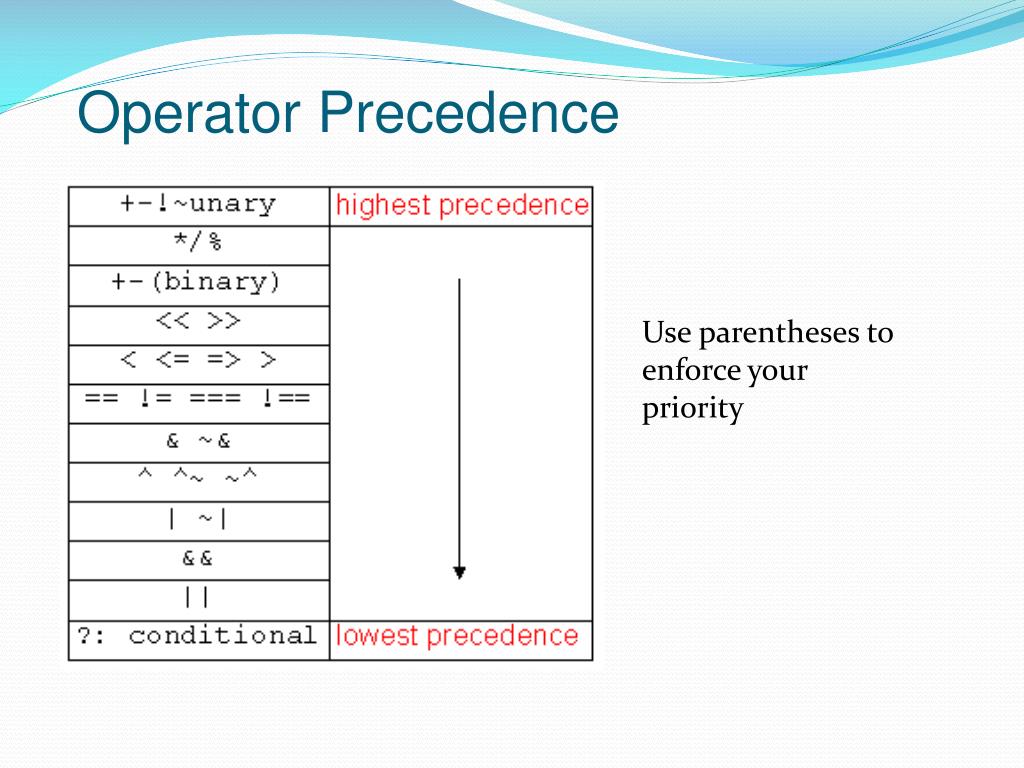 Operator Precedence

| +-!~unary | highest precedence |
|---|---|
| */% | |
| +-(binary) | |
| << >> | |
| < <= => > | |
| == != === !== | |
| & ~& | |
| ^ ^~ ~^ | |
| \| ~\| | |
| && | |
| \|\| | |
| ?: conditional | lowest precedence |

Use parentheses to enforce your priority